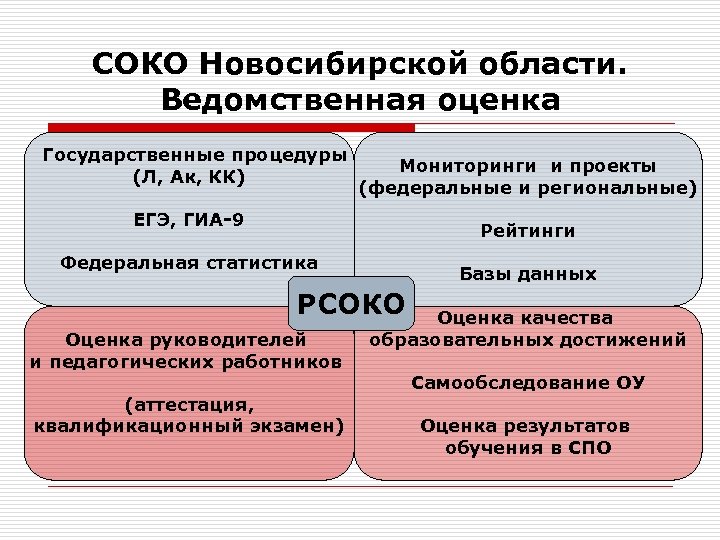 СОКО Новосибирской области. Ведомственная оценка

Государственные процедуры (Л, Ак, КК)

ЕГЭ, ГИА-9

Федеральная статистика

Мониторинги и проекты (федеральные и региональные)

Рейтинги

Базы данных

РСОКО

Оценка руководителей и педагогических работников

(аттестация, квалификационный экзамен)

Оценка качества образовательных достижений

Самообследование ОУ

Оценка результатов обучения в СПО